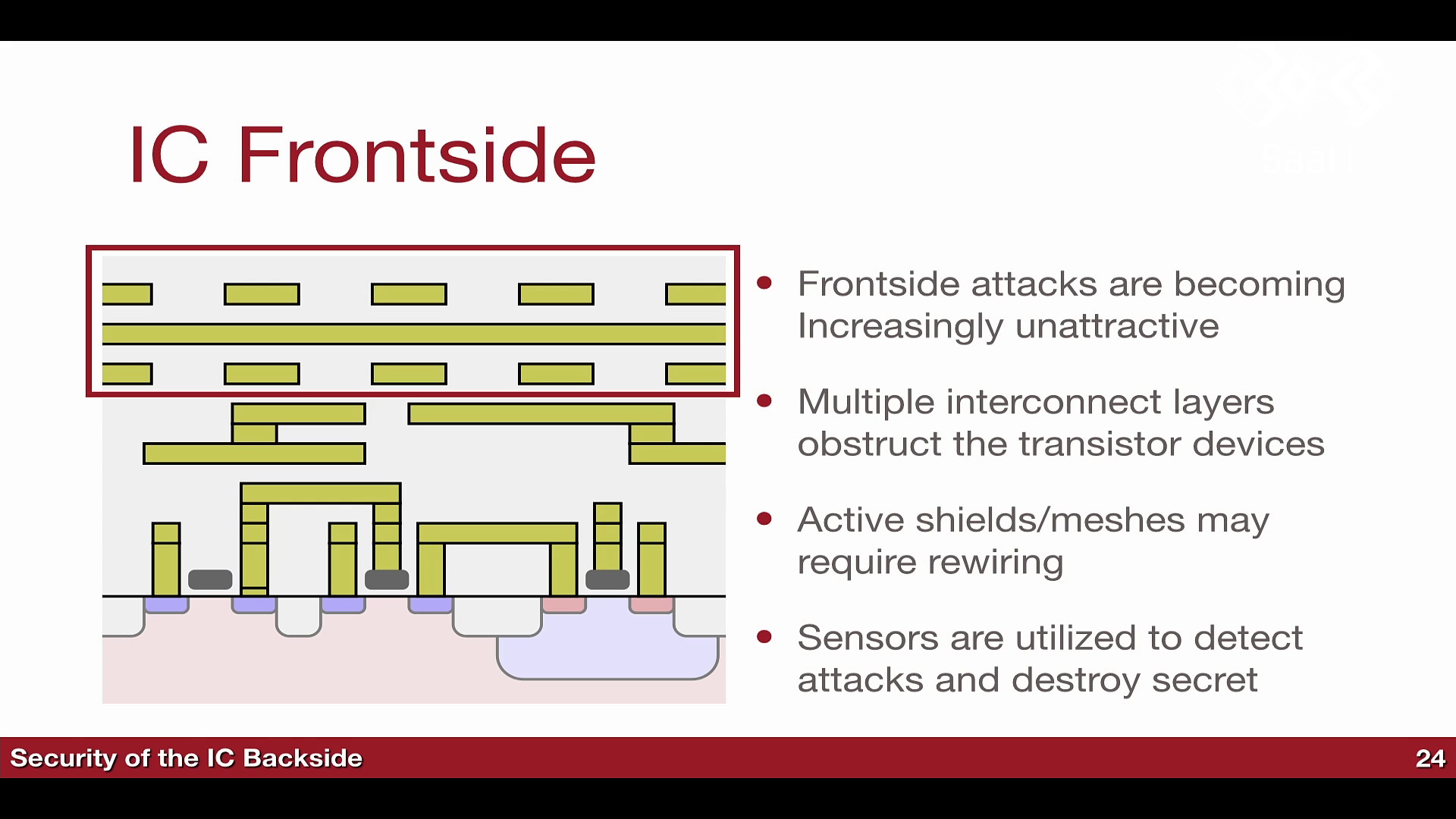 IC Frontside

- Frontside attacks are becoming Increasingly unattractive
- Multiple interconnect layers obstruct the transistor devices
- Active shields/meshes may require rewiring
- Sensors are utilized to detect attacks and destroy secret

Security of the IC Backside

24